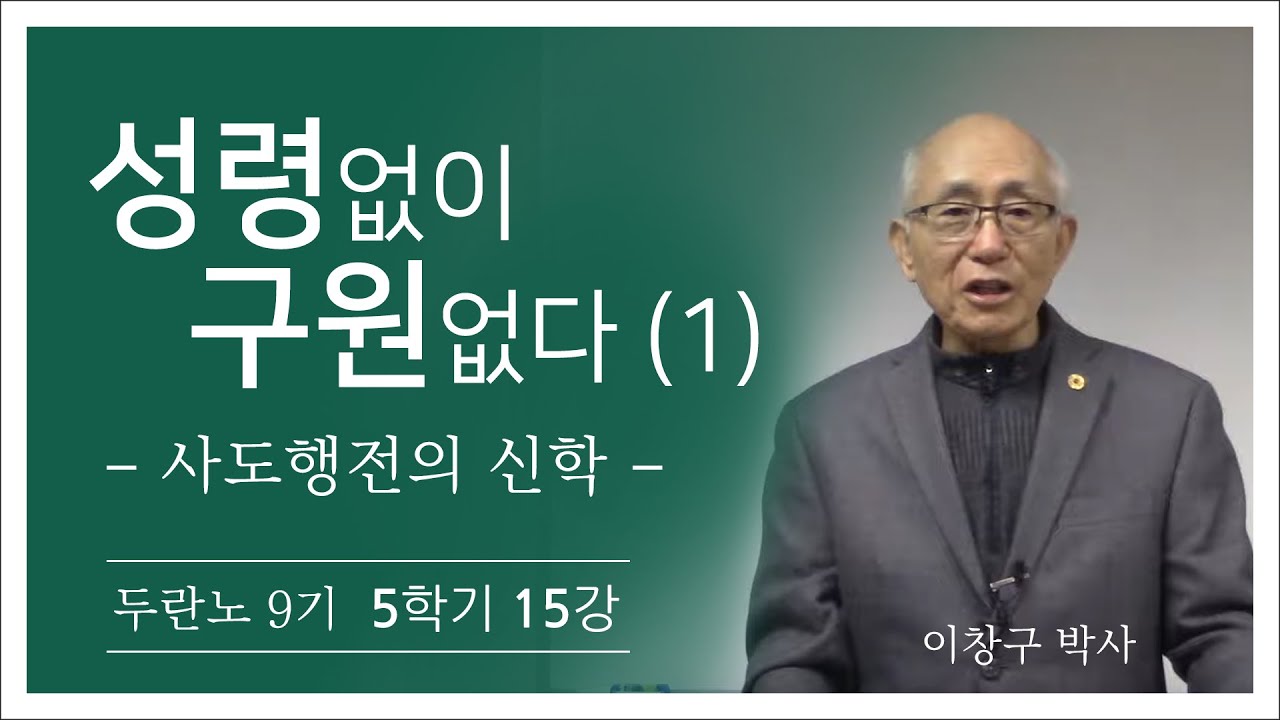 성령없이
구원없다 (1)

– 사도행전의 신학 –

두란노 9기 5학기 15강

이창구 박사